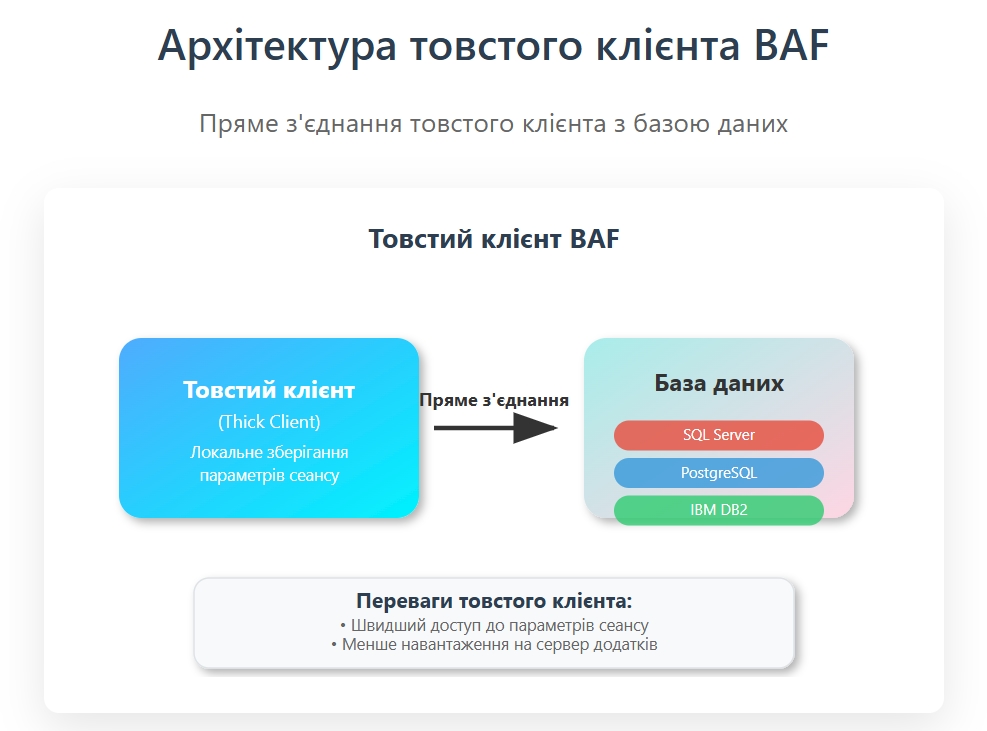 Архітектура товстого клієнта BAF

Пряме з'єднання товстого клієнта з базою даних

Товстий клієнт BAF

Товстий клієнт
(Thick Client)
Локальне зберігання параметрів сеансу

Пряме з'єднання

База даних
SQL Server
PostgreSQL
IBM DB2

Переваги товстого клієнта:
• Швидший доступ до параметрів сеансу
• Менше навантаження на сервер додатків